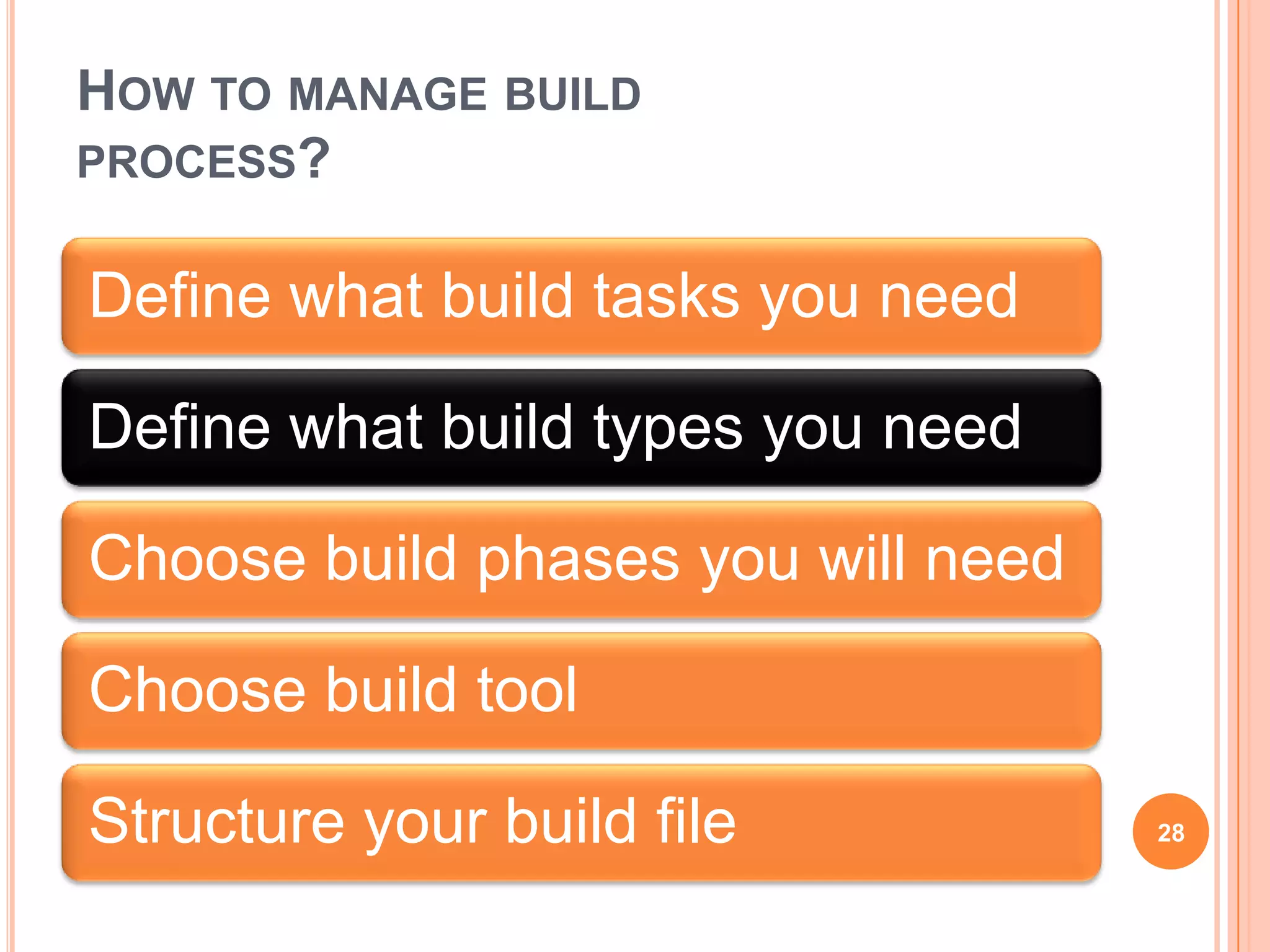 HOW TO MANAGE BUILD PROCESS?

Define what build tasks you need

Define what build types you need

Choose build phases you will need

Choose build tool

Structure your build file

28